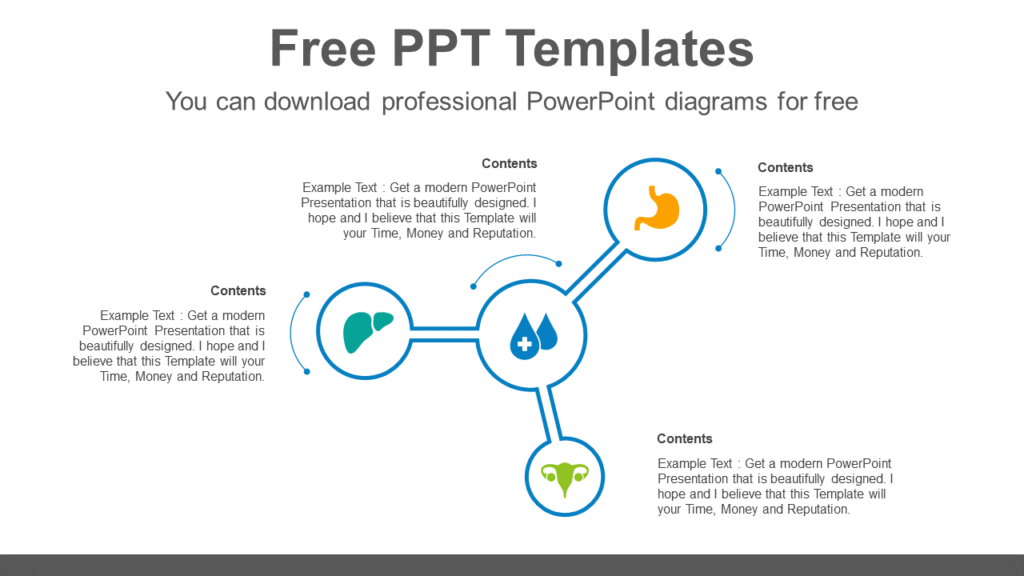 Free PPT Templates

You can download professional PowerPoint diagrams for free

Contents

Example Text : Get a modern PowerPoint Presentation that is beautifully designed. I hope and I believe that this Template will your Time, Money and Reputation.

Contents

Example Text : Get a modern PowerPoint Presentation that is beautifully designed. I hope and I believe that this Template will your Time, Money and Reputation.

Contents

Example Text : Get a modern PowerPoint Presentation that is beautifully designed. I hope and I believe that this Template will your Time, Money and Reputation.

Contents

Example Text : Get a modern PowerPoint Presentation that is beautifully designed. I hope and I believe that this Template will your Time, Money and Reputation.